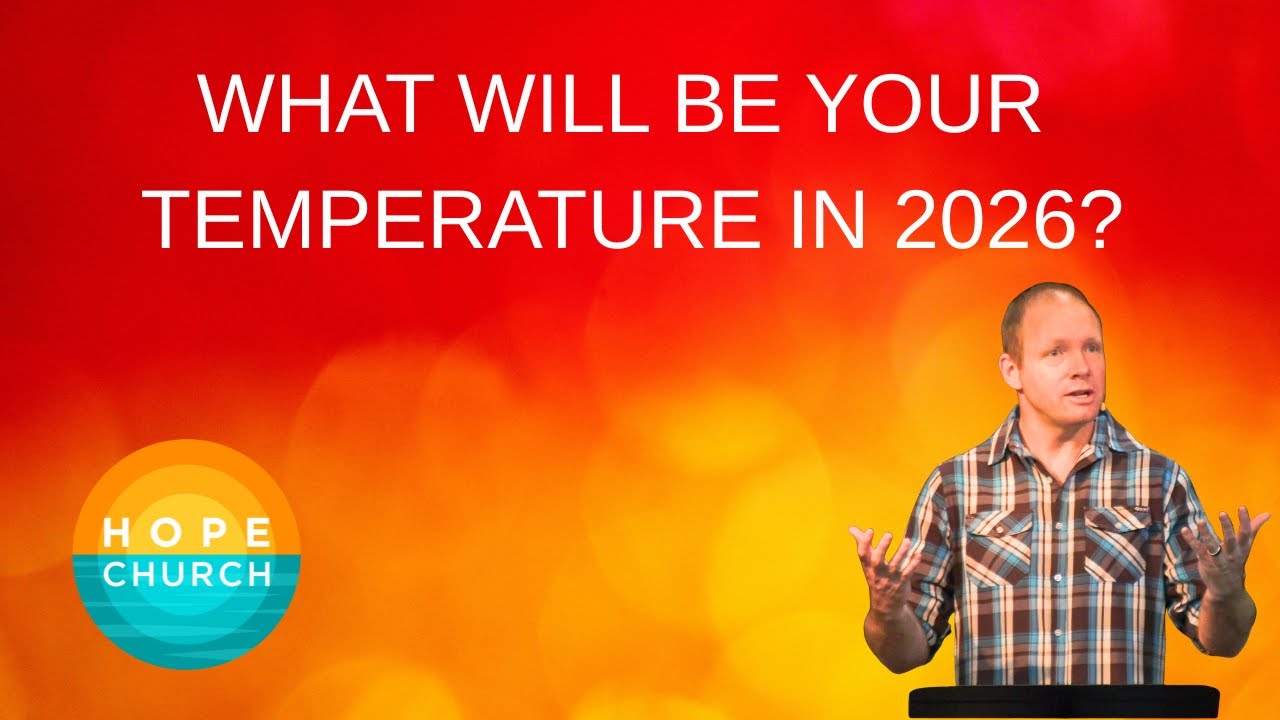 WHAT WILL BE YOUR TEMPERATURE IN 2026?

HOPE
CHURCH